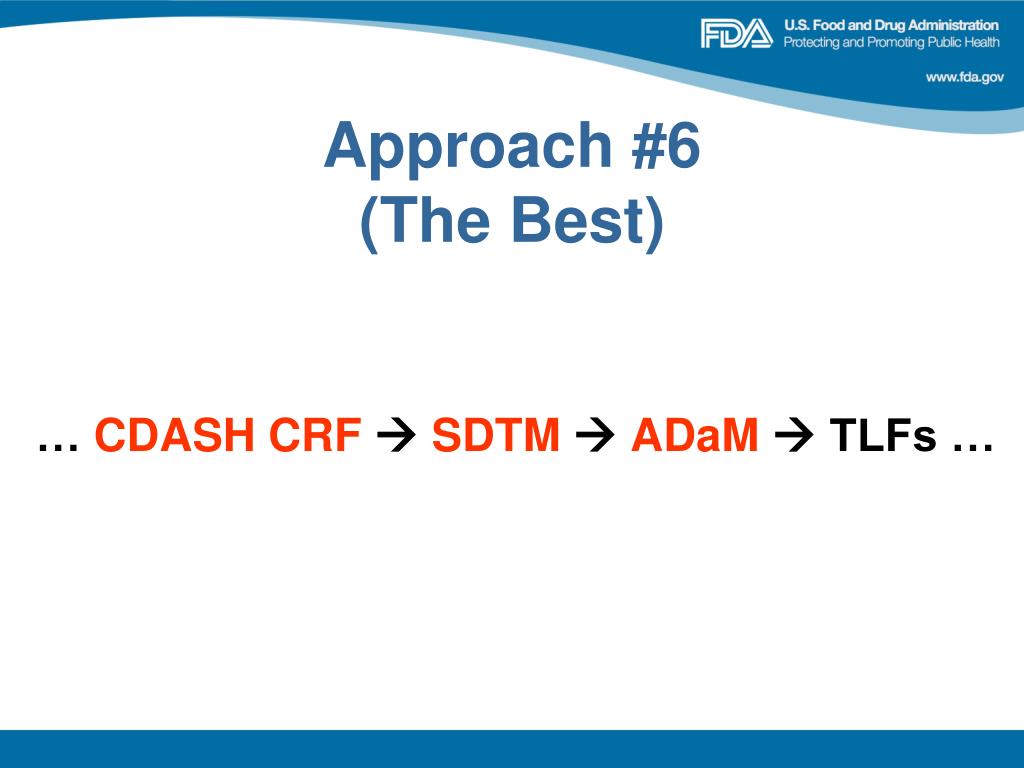 FDA U.S. Food and Drug Administration
Protecting and Promoting Public Health

www.fda.gov

Approach #6
(The Best)

… CDASH CRF → SDTM → ADaM → TLFs …